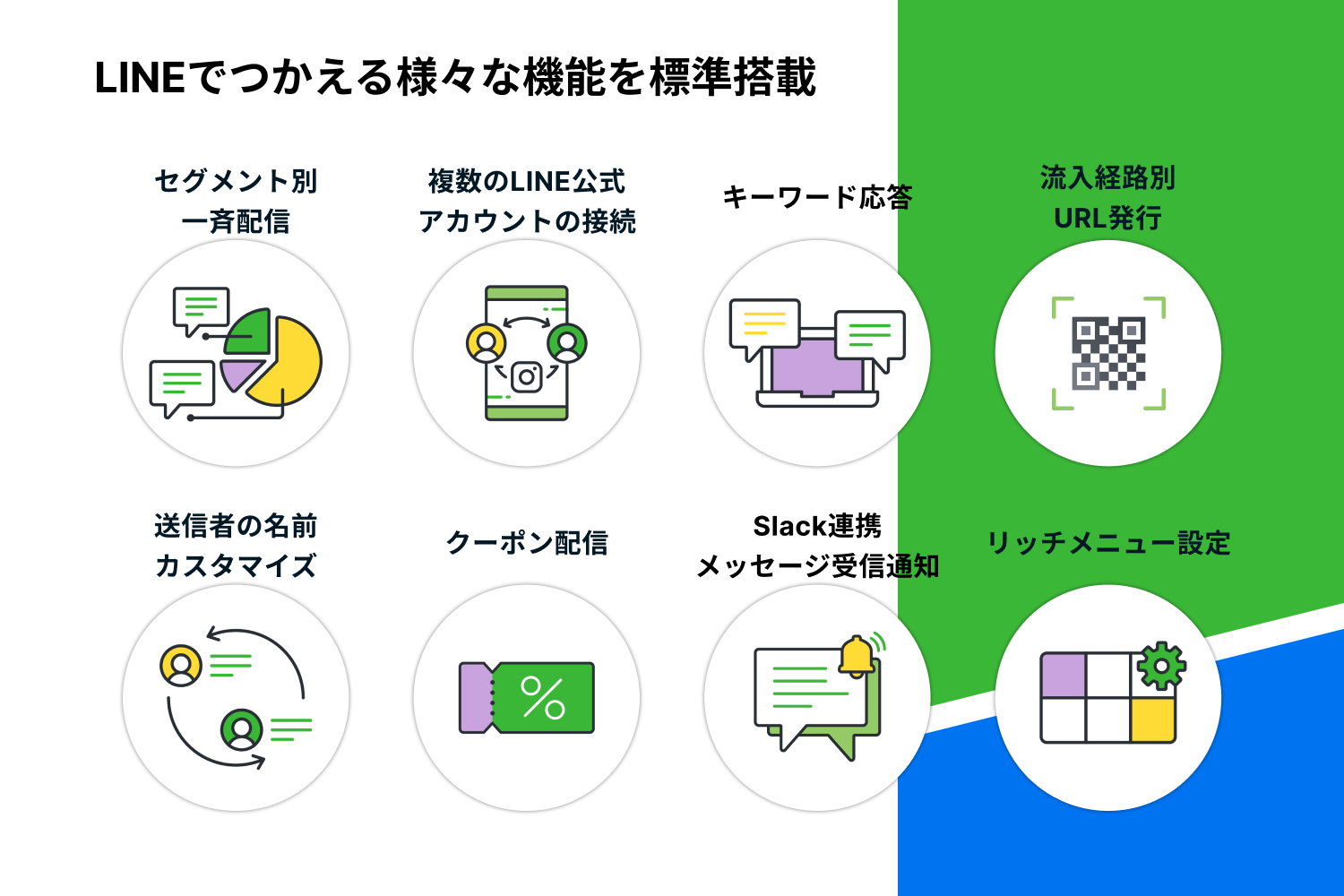 LINEでつかえる様々な機能を標準搭載

セグメント別
一斉配信

複数のLINE公式
アカウントの接続

キーワード応答

流入経路別
URL発行

送信者の名前
カスタマイズ

クーポン配信

Slack連携
メッセージ受信通知

リッチメニュー設定

%